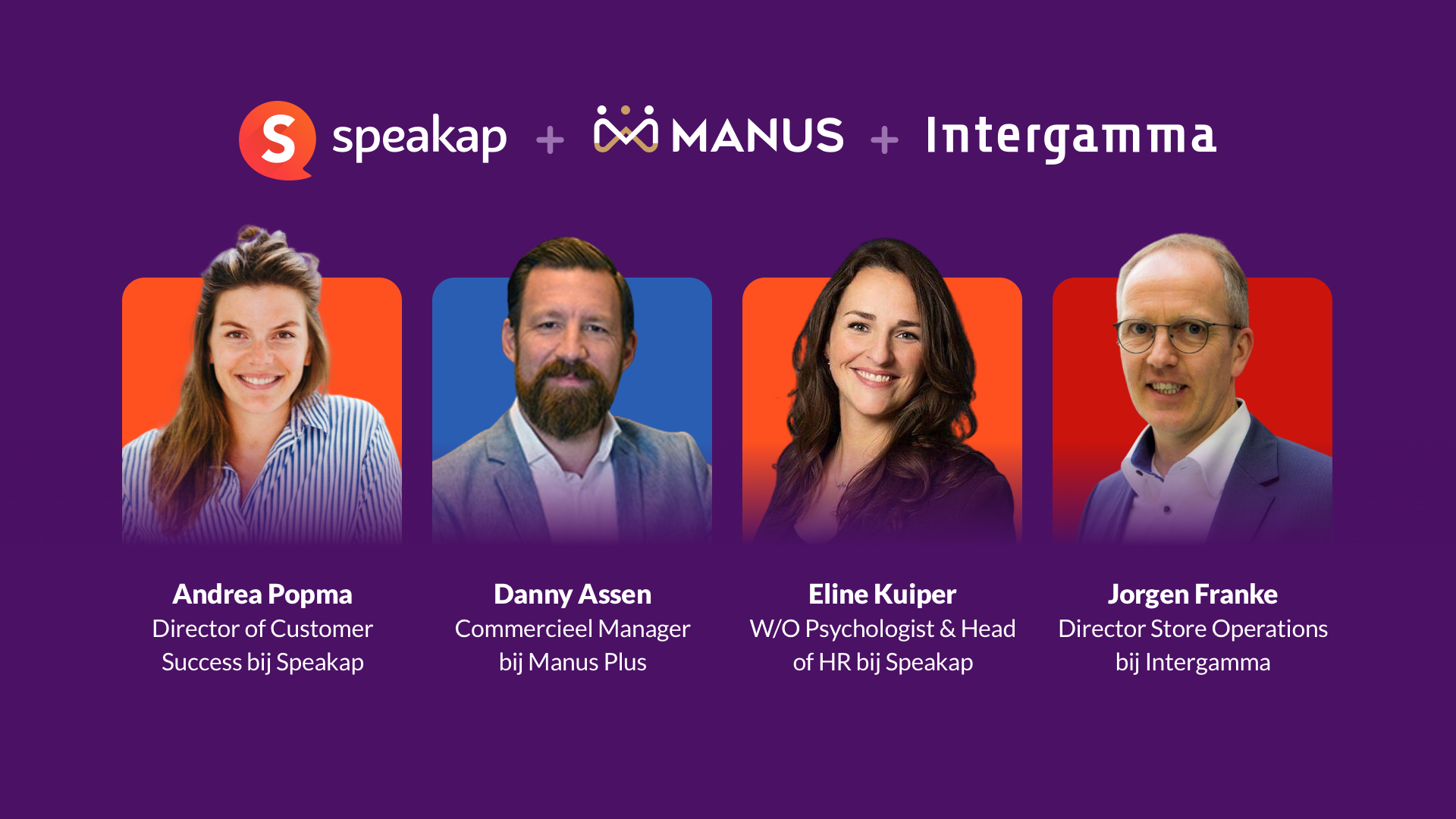 S speakap + MANUS + Intergamma

Andrea Popma
Director of Customer Success bij Speakap

Danny Assen
Commercieel Manager bij Manus Plus

Eline Kuiper
W/O Psychologist & Head of HR bij Speakap

Jorgen Franke
Director Store Operations bij Intergamma